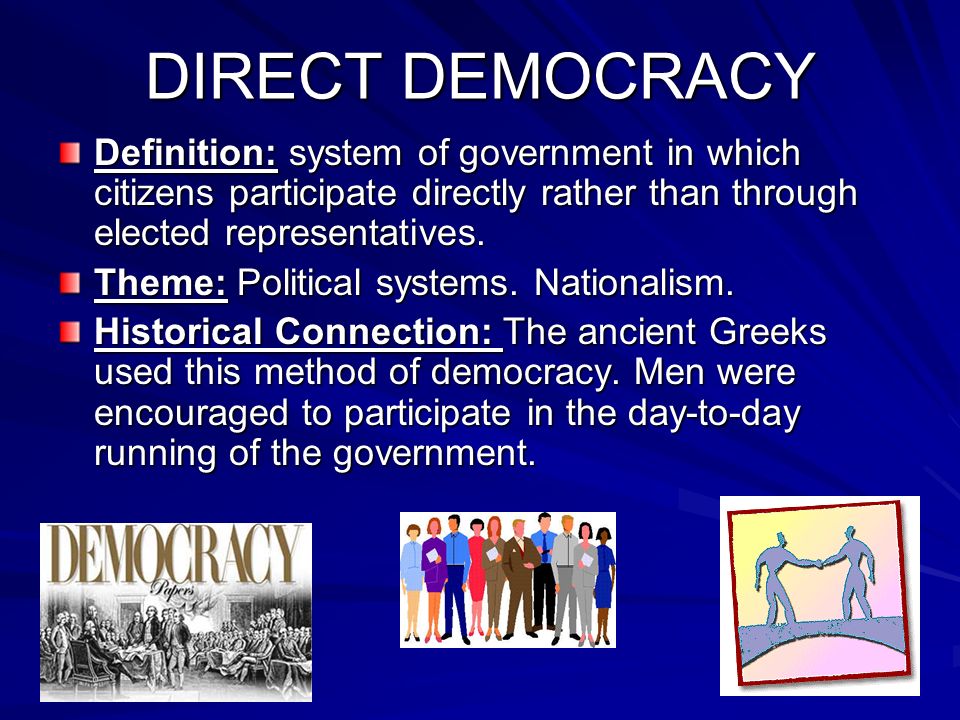 DIRECT DEMOCRACY

Definition: system of government in which citizens participate directly rather than through elected representatives.

Theme: Political systems. Nationalism.

Historical Connection: The ancient Greeks used this method of democracy. Men were encouraged to participate in the day-to-day running of the government.

DEMOCRACY
Papers